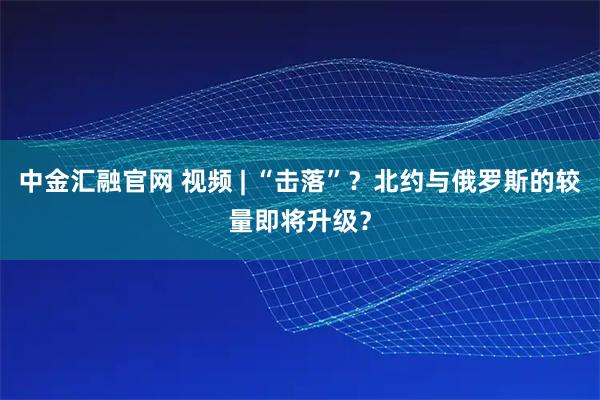 中金汇融官网 视频 | “击落”？北约与俄罗斯的较量即将升级？